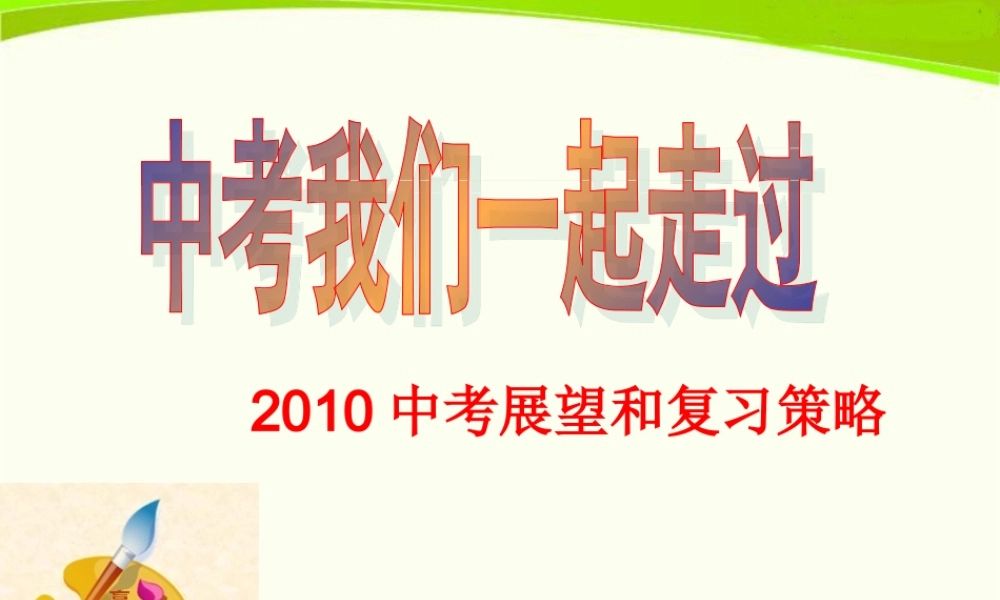 中考我们一起走过

2010 中考展望和复习策略